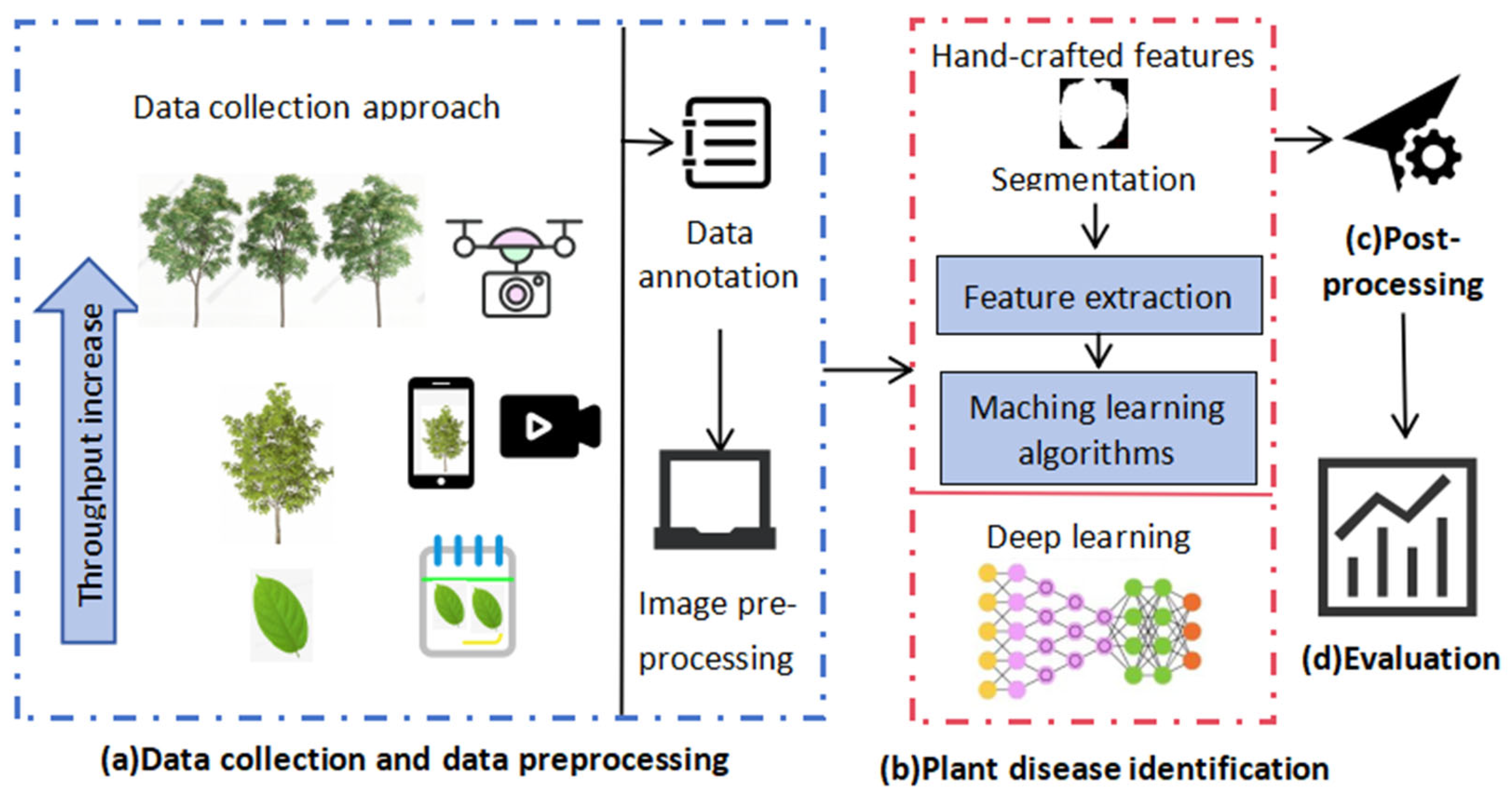 Data collection approach

Throughput increase

Data annotation

Image pre-processing

Hand-crafted features

Segmentation

Feature extraction

Maching learning algorithms

Deep learning

(c)Post-processing

(d)Evaluation

(a)Data collection and data preprocessing

(b)Plant disease identification